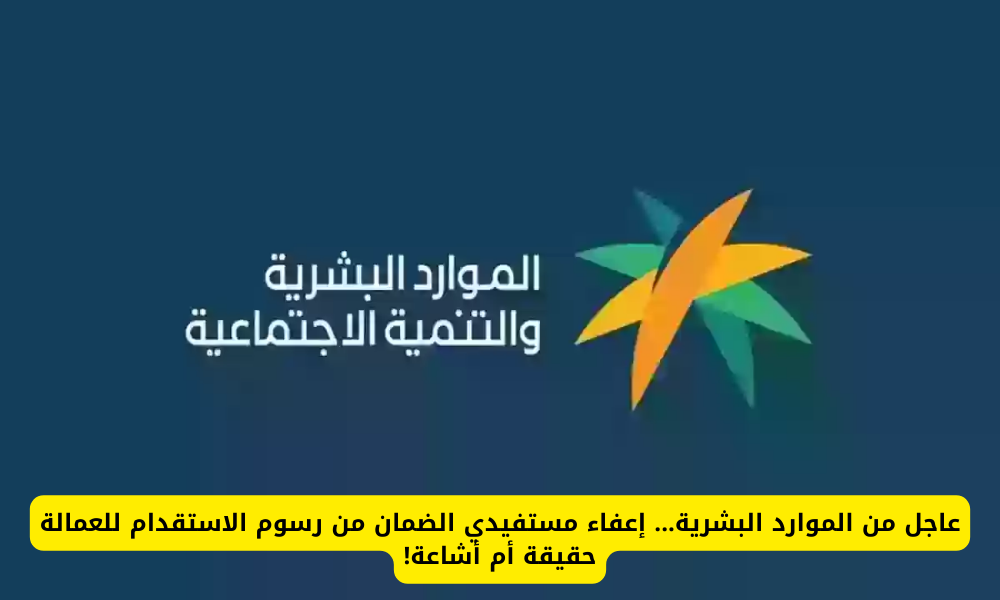 الموارد البشرية
والتنمية الاجتماعية

عاجل من الموارد البشرية... إعفاء مستفيدي الضمان من رسوم الاستقدام للعمالة حقيقة أم أشاعة!